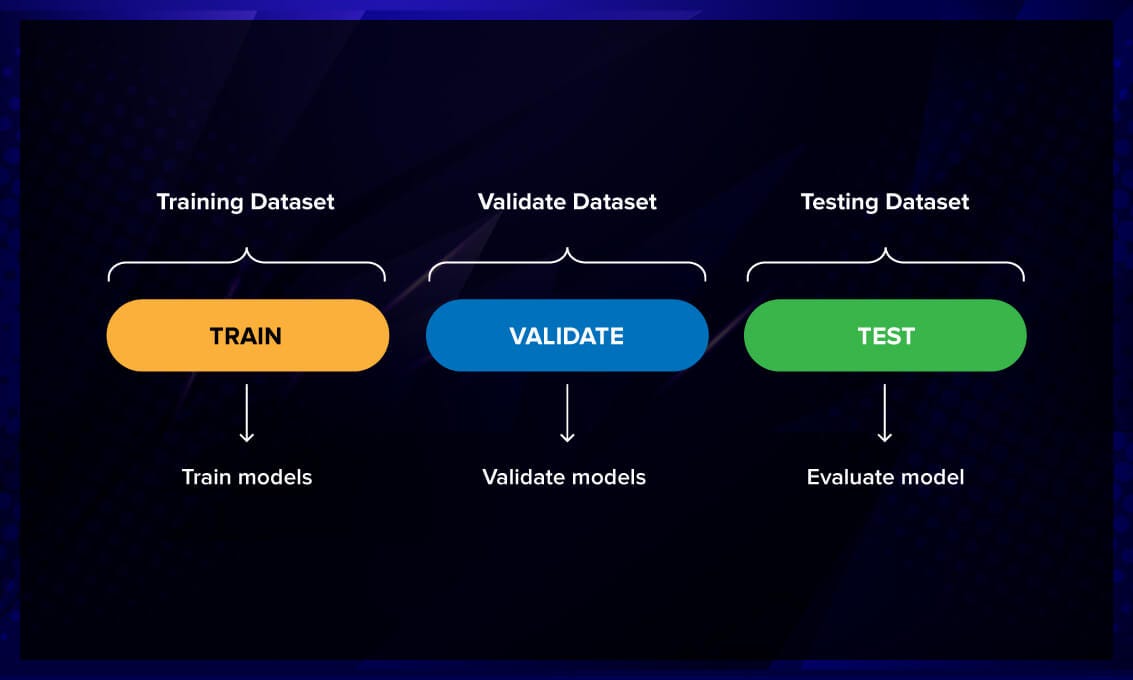 Training Dataset

TRAIN

Train models

Validate Dataset

VALIDATE

Validate models

Testing Dataset

TEST

Evaluate model